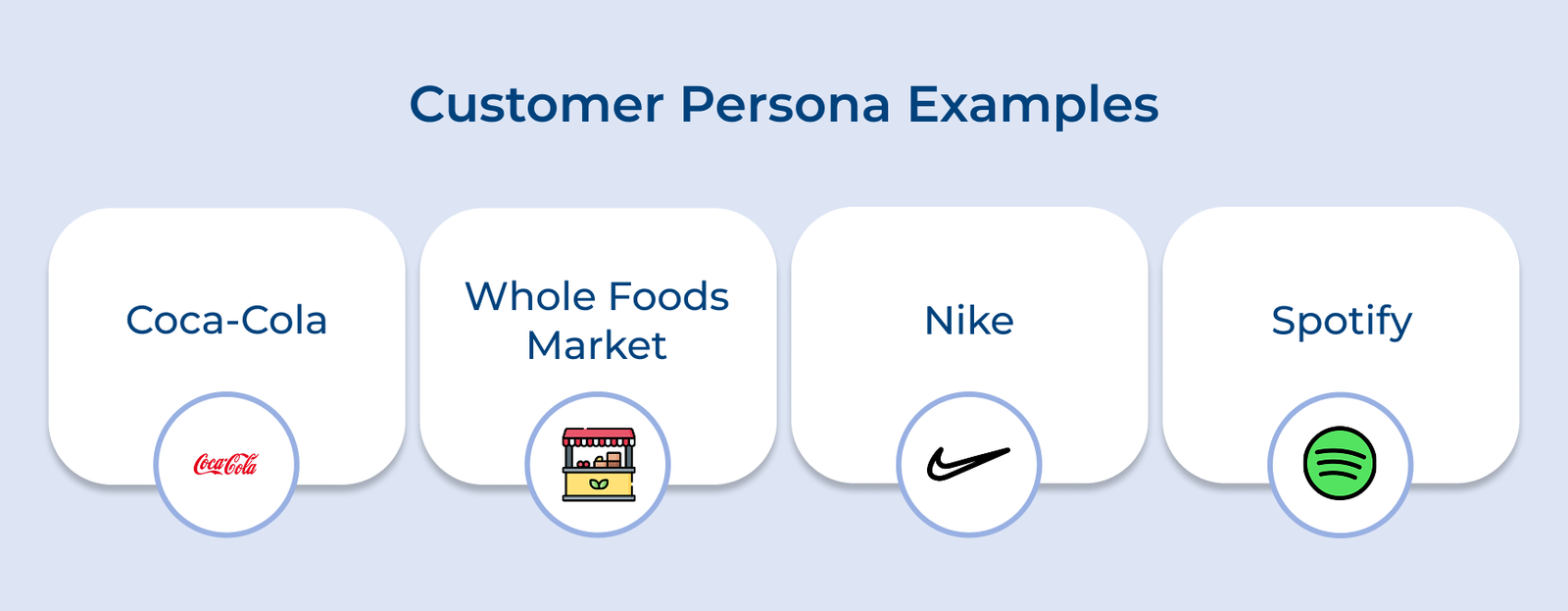 Customer Persona Examples

Coca-Cola

Coca-Cola

Whole Foods Market

Nike

Spotify